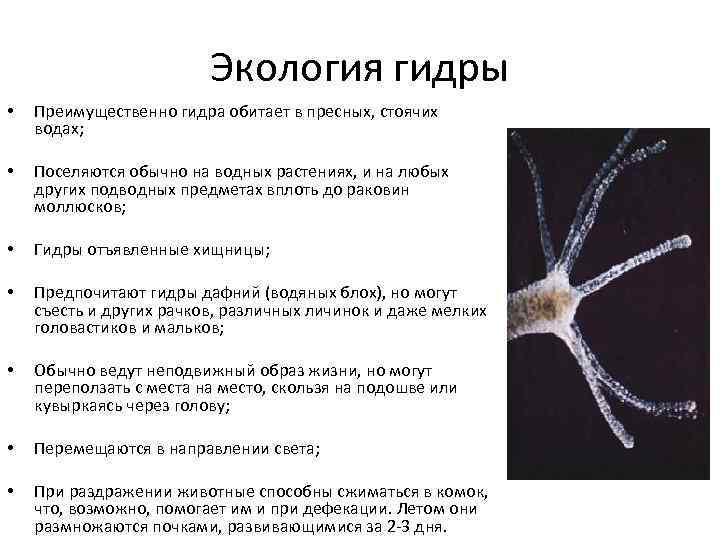 Экология гидры

• Преимущественно гидра обитает в пресных, стоячих водах;

• Поселяются обычно на водных растениях, и на любых других подводных предметах вплоть до раковин моллюсков;

• Гидры отъявленные хищницы;

• Предпочитают гидры дафний (водяных блох), но могут съесть и других рачков, различных личинок и даже мелких головастиков и мальков;

• Обычно ведут неподвижный образ жизни, но могут переползать с места на место, скользя на подошве или кувыркаясь через голову;

• Перемещаются в направлении света;

• При раздражении животные способны сжиматься в комок, что, возможно, помогает им и при дефекации. Летом они размножаются почками, развивающимися за 2-3 дня.